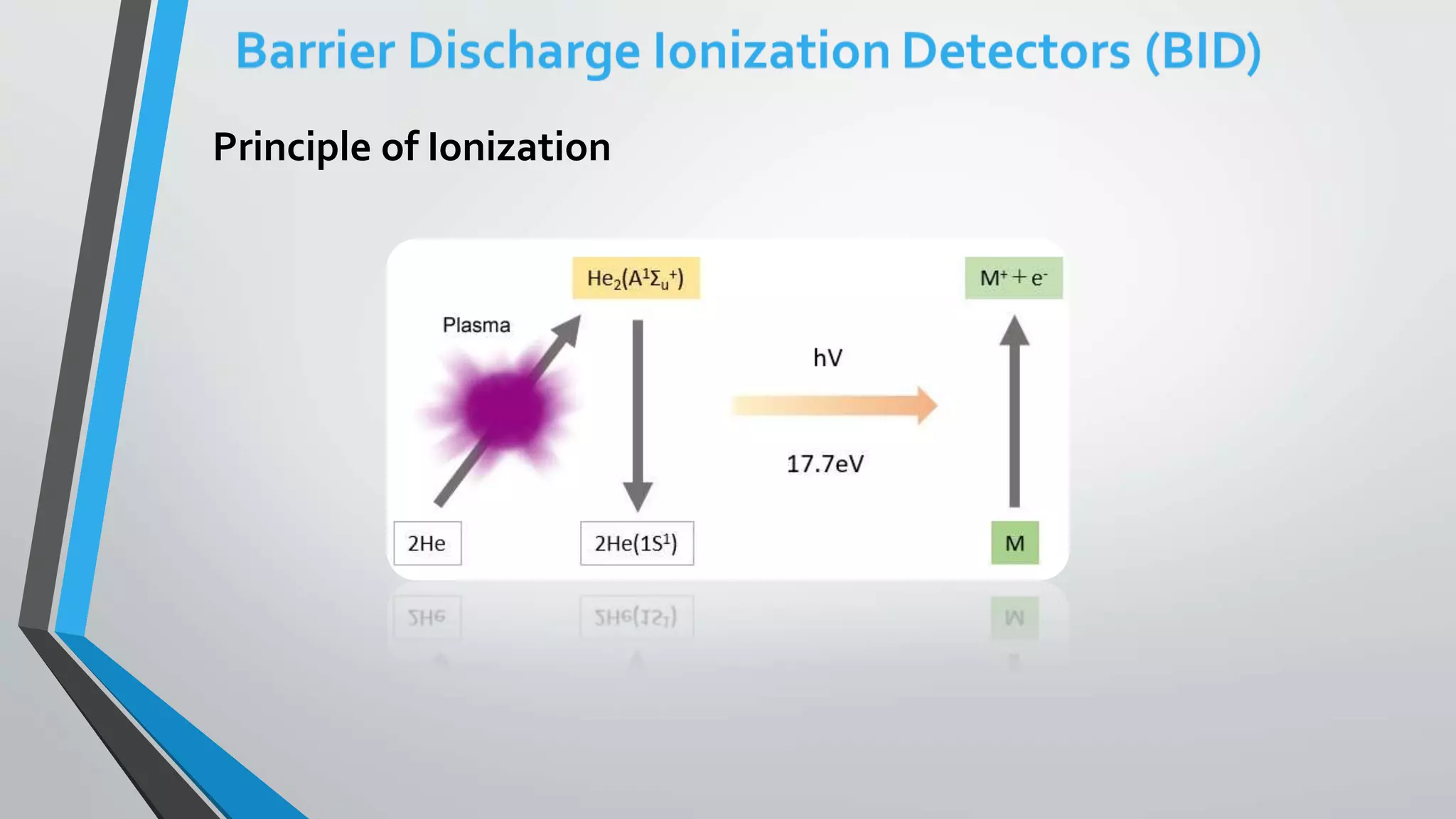 Barrier Discharge Ionization Detectors (BID)

Principle of Ionization

$He_2(A^1\Sigma_u^+)$

$M^+ + e^-$

Plasma

hV

17.7eV

2He

$2He(1S^1)$

M